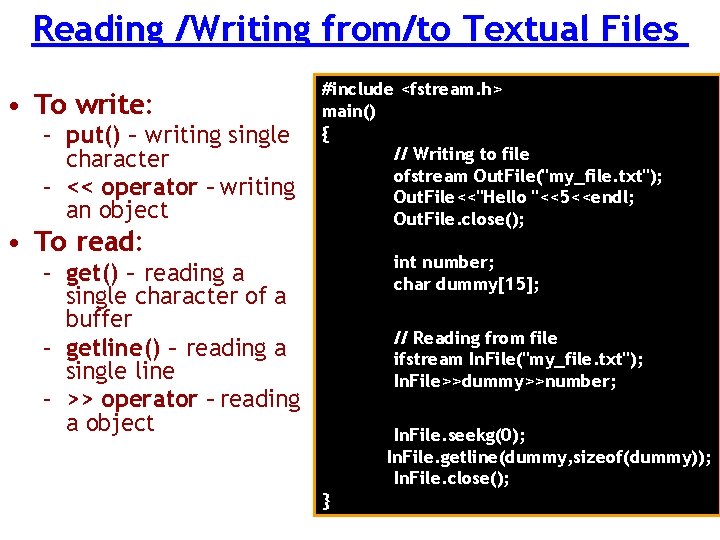 Reading /Writing from/to Textual Files

• To write:
  – put() – writing single character
  – << operator – writing an object
• To read:
  – get() – reading a single character of a buffer
  – getline() – reading a single line
  – >> operator – reading a object

#include <fstream.h>
main()
{
// Writing to file
ofstream OutFile("my_file.txt");
OutFile<<"Hello "<<5<<endl;
OutFile.close();

int number;
char dummy[15];

// Reading from file
ifstream InFile("my_file.txt");
InFile>>dummy>>number;

InFile.seekg(0);
InFile.getline(dummy,sizeof(dummy));
InFile.close();
}